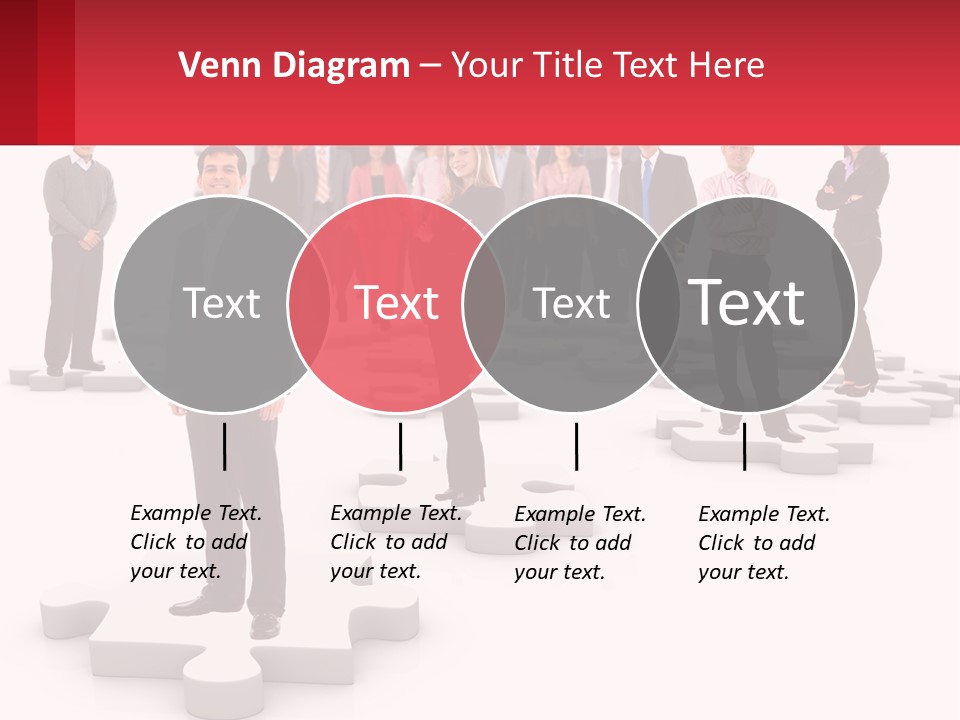 Venn Diagram – Your Title Text Here

Text

Text

Text

Text

Example Text. Click to add your text.

Example Text. Click to add your text.

Example Text. Click to add your text.

Example Text. Click to add your text.